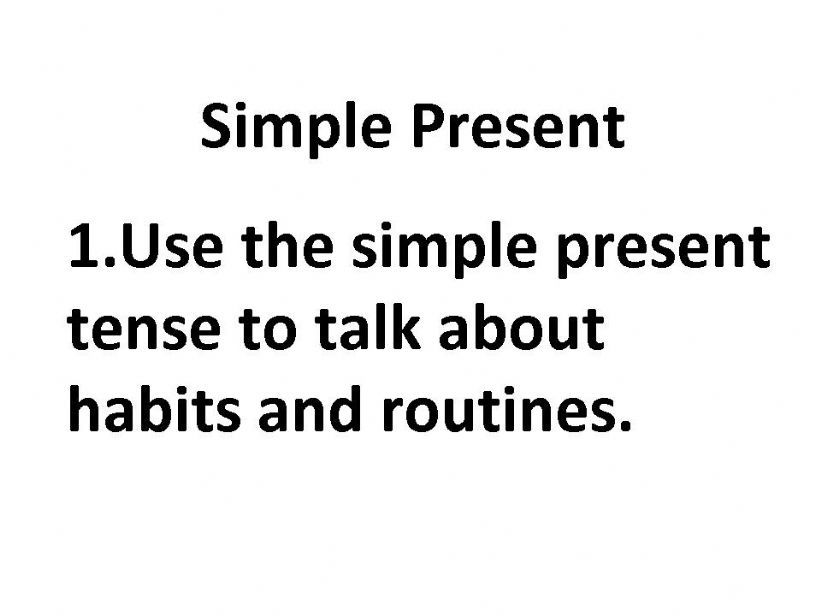 Simple Present

1.Use the simple present tense to talk about habits and routines.